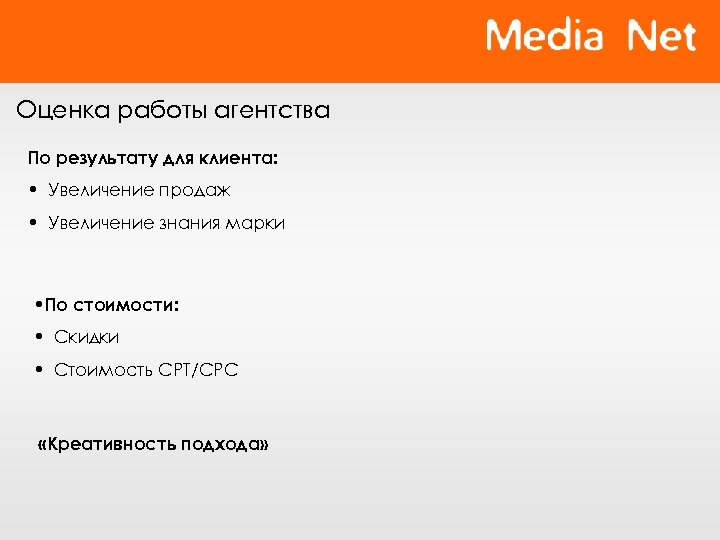 Media Net

Оценка работы агентства

По результату для клиента:

• Увеличение продаж

• Увеличение знания марки

•По стоимости:

• Скидки

• Стоимость CPT/CPC

«Креативность подхода»